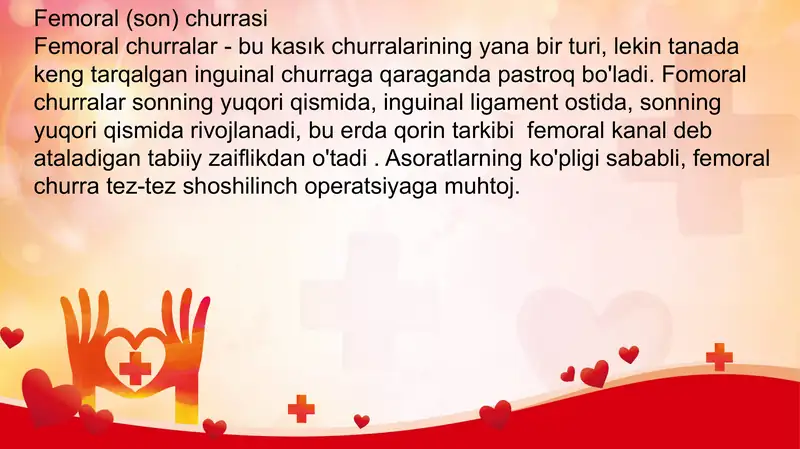 Femoral (son) churrasi
Femoral churralar - bu kasık churralarining yana bir turi, lekin tanada keng tarqalgan inguinal churraga qaraganda pastroq bo'ladi. Fomoral churralar sonning yuqori qismida, inguinal ligament ostida, sonning yuqori qismida rivojlanadi, bu erda qorin tarkibi femoral kanal deb ataladigan tabiiy zaiflikdan o'tadi . Asoratlarning ko'pligi sababli, femoral churra tez-tez shoshilinch operatsiyaga muhtoj.